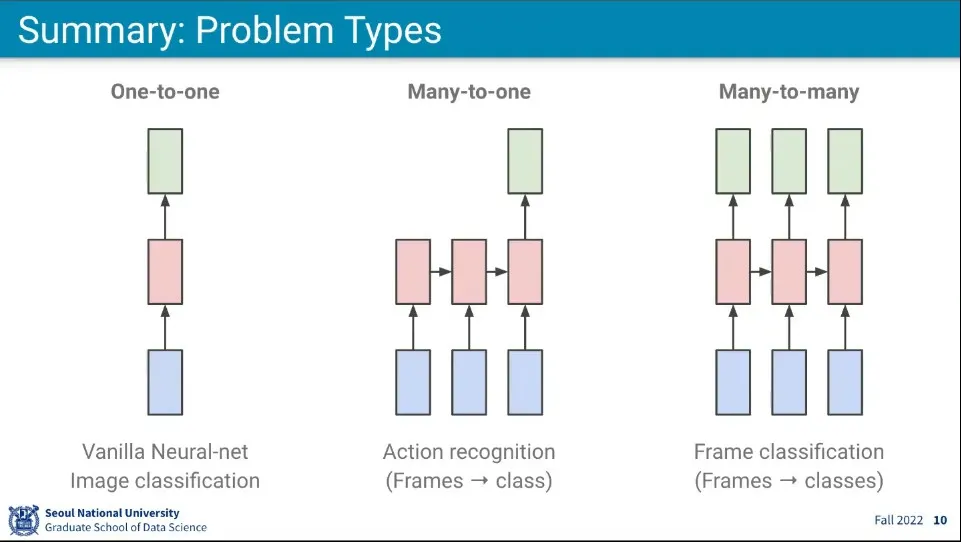 Summary: Problem Types

One-to-one

Vanilla Neural-net
Image classification

Many-to-one

Action recognition
(Frames → class)

Many-to-many

Frame classification
(Frames → classes)

Seoul National University
Graduate School of Data Science

Fall 2022 10